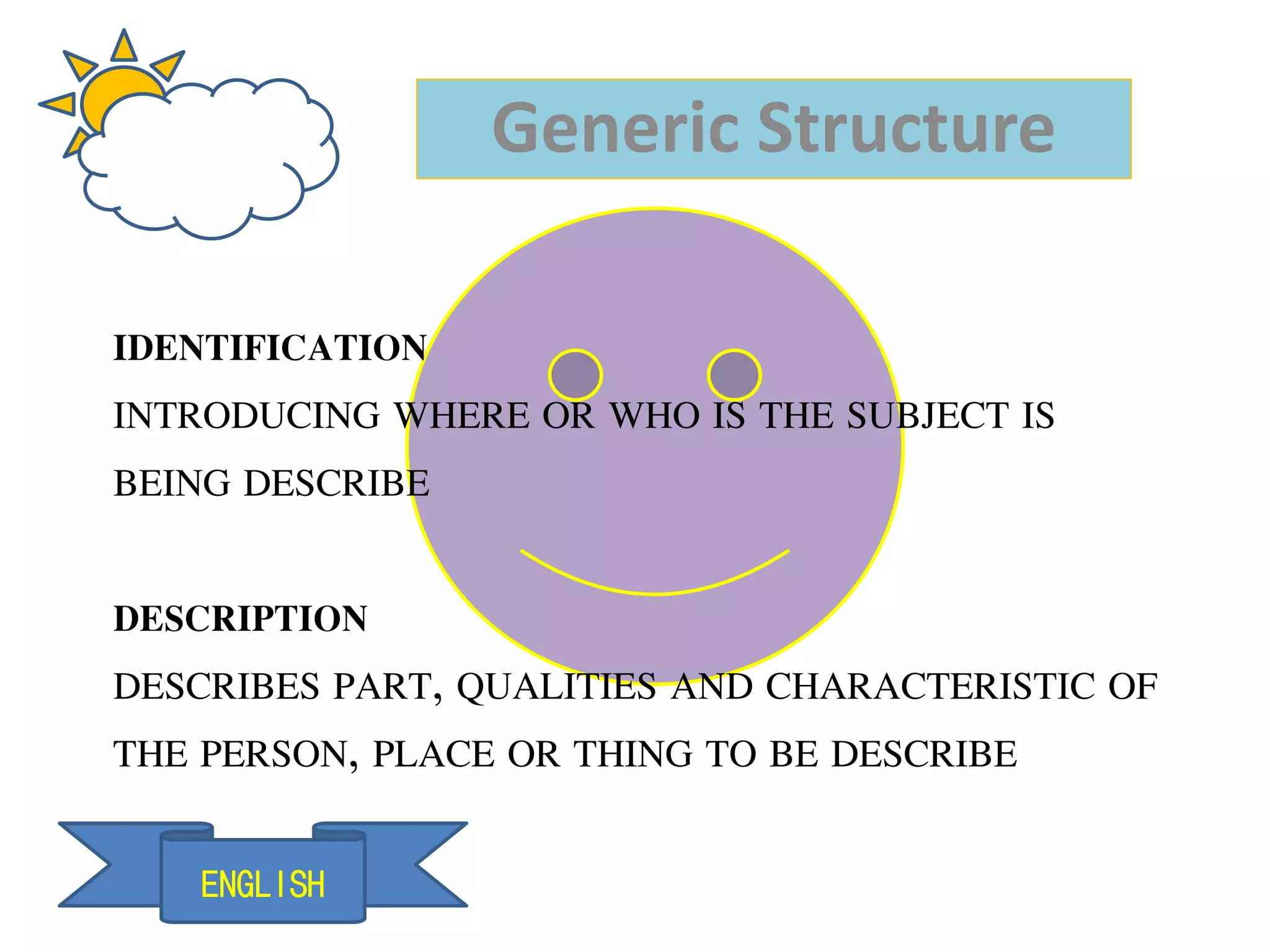 Generic Structure

IDENTIFICATION

INTRODUCING WHERE OR WHO IS THE SUBJECT IS BEING DESCRIBE

DESCRIPTION

DESCRIBES PART, QUALITIES AND CHARACTERISTIC OF THE PERSON, PLACE OR THING TO BE DESCRIBE

ENGLISH